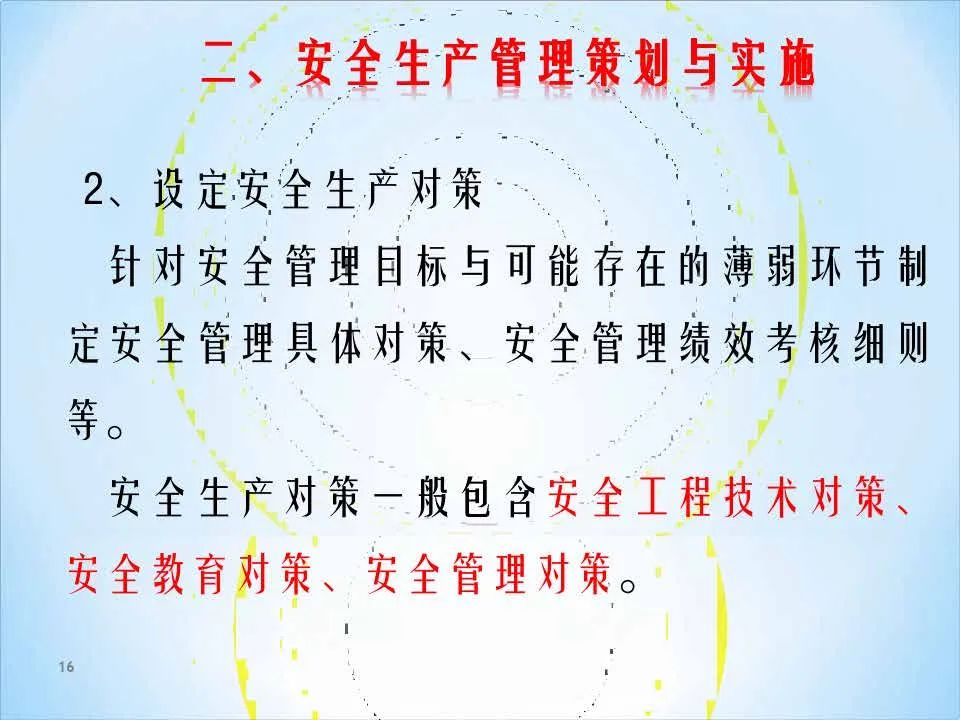 二、安全生产管理策划与实施

2、设定安全生产对策

针对安全管理目标与可能存在的薄弱环节制定安全管理具体对策、安全管理绩效考核细则等。

安全生产对策一般包含安全工程技术对策、安全教育对策、安全管理对策。

16